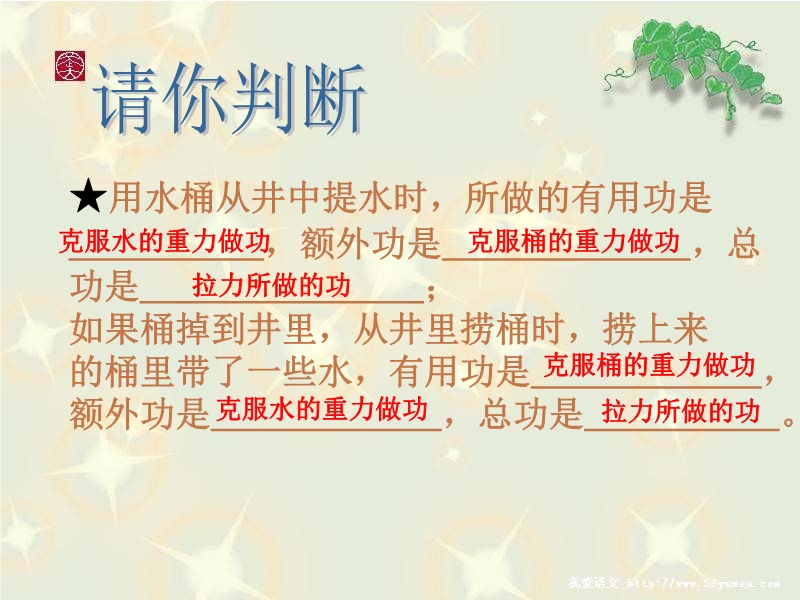 请你判断

★用水桶从井中提水时，所做的有用功是克服水的重力做功，额外功是克服桶的重力做功，总功是拉力所做的功；
如果桶掉到井里，从井里捞桶时，捞上来的桶里带了一些水，有用功是克服桶的重力做功，额外功是克服水的重力做功，总功是拉力所做的功。

我爱语文 http://www.52yuwen.com